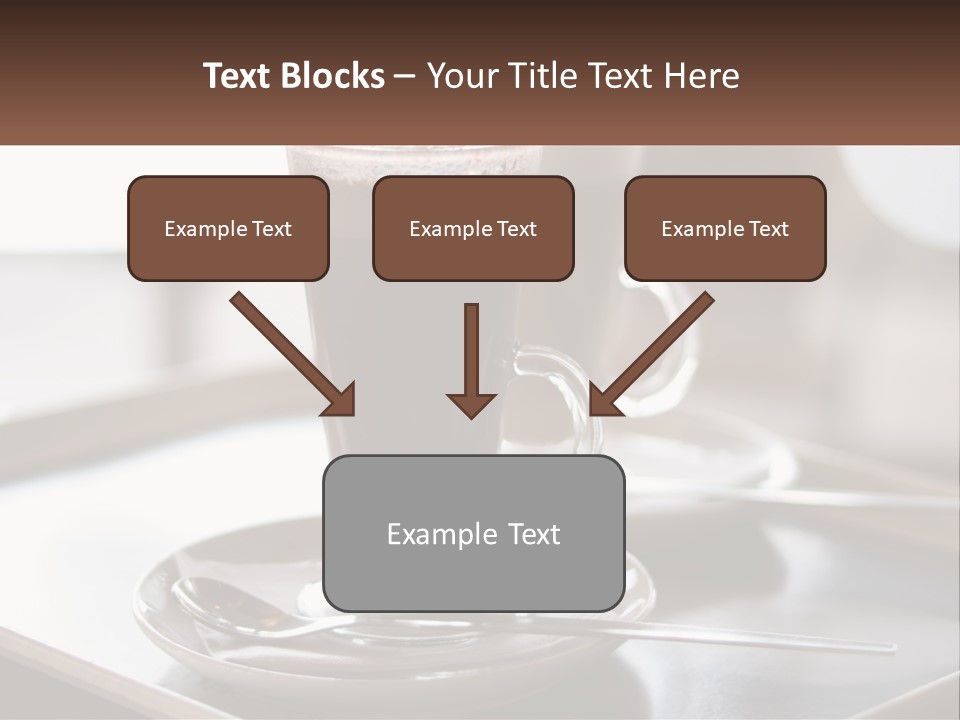 Text Blocks – Your Title Text Here

Example Text

Example Text

Example Text

Example Text